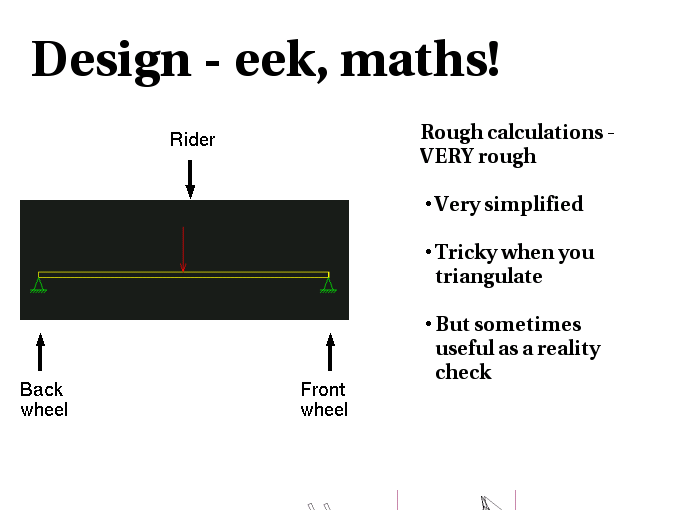 Design - eek, maths!

Rider

Back wheel

Front wheel

Rough calculations - VERY rough

• Very simplified

• Tricky when you triangulate

• But sometimes useful as a reality check